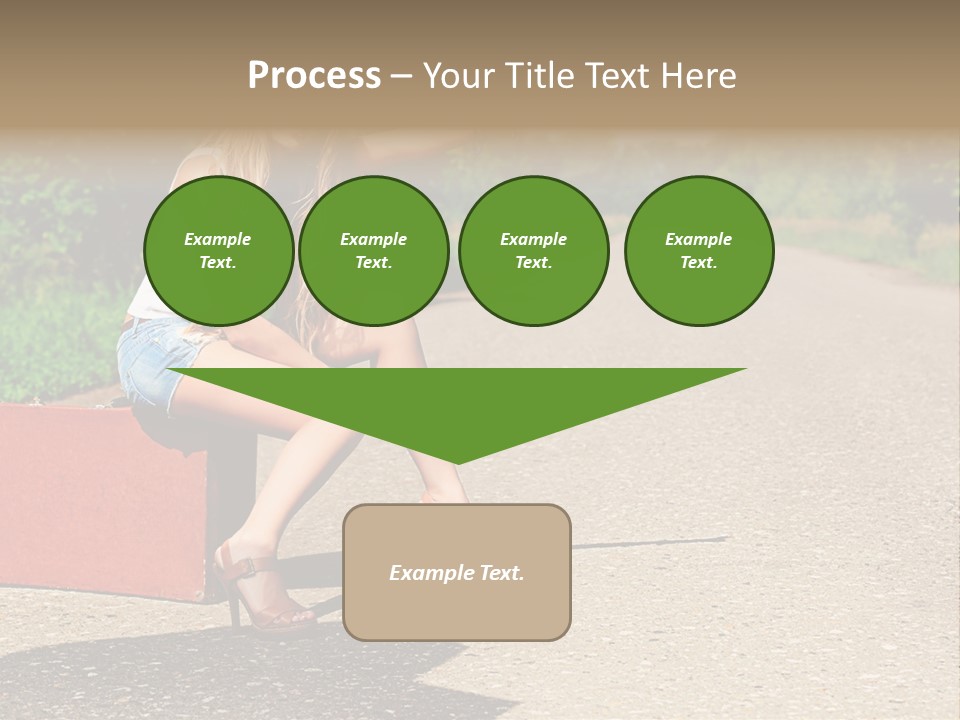 Process – Your Title Text Here

Example Text.

Example Text.

Example Text.

Example Text.

Example Text.